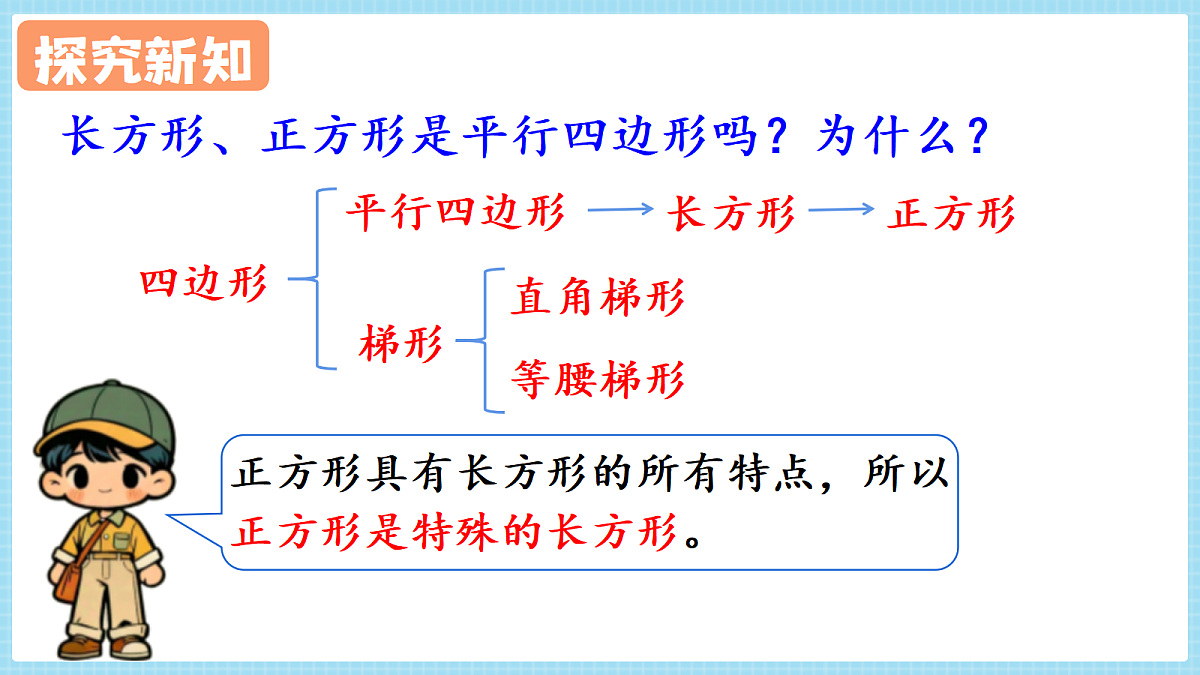 探究新知

长方形、正方形是平行四边形吗？为什么？

四边形

平行四边形 → 长方形 → 正方形

梯形

直角梯形

等腰梯形

正方形具有长方形的所有特点，所以正方形是特殊的长方形。